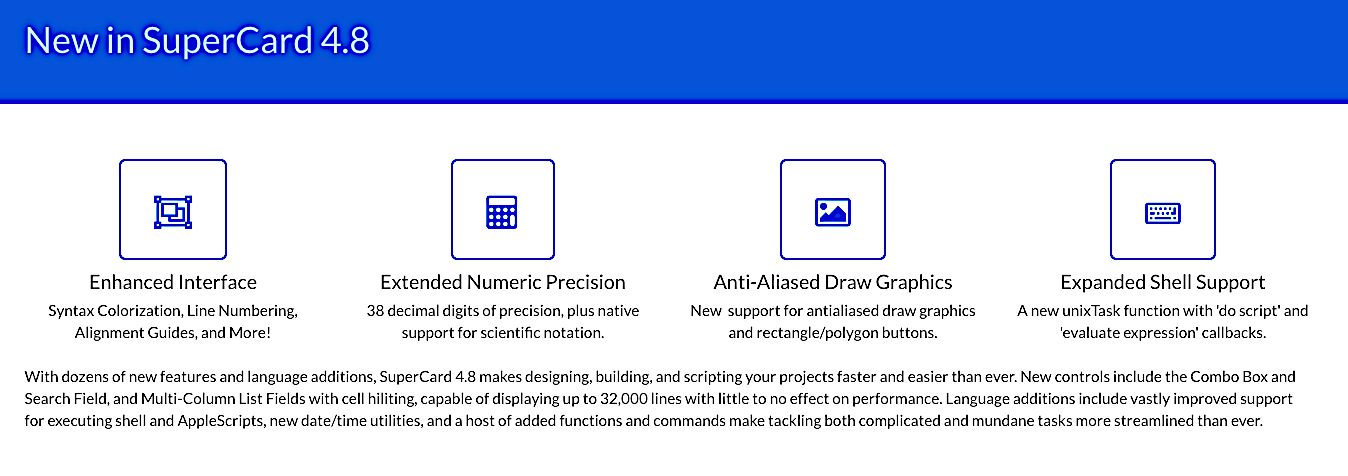 New in SuperCard 4.8

Enhanced Interface
Syntax Colorization, Line Numbering, Alignment Guides, and More!

Extended Numeric Precision
38 decimal digits of precision, plus native support for scientific notation.

Anti-Aliased Draw Graphics
New support for antialiased draw graphics and rectangle/polygon buttons.

Expanded Shell Support
A new unixTask function with 'do script' and 'evaluate expression' callbacks.

With dozens of new features and language additions, SuperCard 4.8 makes designing, building, and scripting your projects faster and easier than ever. New controls include the Combo Box and Search Field, and Multi-Column List Fields with cell hiliting, capable of displaying up to 32,000 lines with little to no effect on performance. Language additions include vastly improved support for executing shell and AppleScripts, new date/time utilities, and a host of added functions and commands make tackling both complicated and mundane tasks more streamlined than ever.